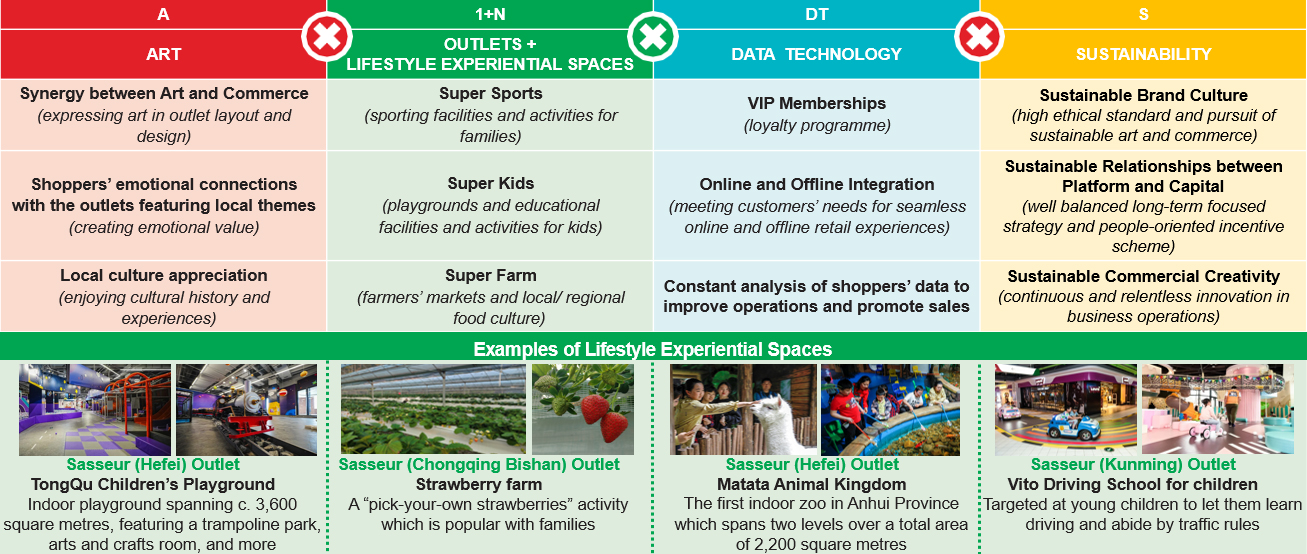 | A | 1+N | DT | S |
|---|---|---|---|
| ART | OUTLETS + LIFESTYLE EXPERIENTIAL SPACES | DATA TECHNOLOGY | SUSTAINABILITY |
| Synergy between Art and Commerce (expressing art in outlet layout and design) | Super Sports (sporting facilities and activities for families) | VIP Memberships (loyalty programme) | Sustainable Brand Culture (high ethical standard and pursuit of sustainable art and commerce) |
| Shoppers' emotional connections with the outlets featuring local themes (creating emotional value) | Super Kids (playgrounds and educational facilities and activities for kids) | Online and Offline Integration (meeting customers' needs for seamless online and offline retail experiences) | Sustainable Relationships between Platform and Capital (well balanced long-term focused strategy and people-oriented incentive scheme) |
| Local culture appreciation (enjoying cultural history and experiences) | Super Farm (farmers' markets and local/ regional food culture) | Constant analysis of shoppers' data to improve operations and promote sales | Sustainable Commercial Creativity (continuous and relentless innovation in business operations) |

Examples of Lifestyle Experiential Spaces

Sasseur (Hefei) Outlet
TongQu Children's Playground
Indoor playground spanning c. 3,600 square metres, featuring a trampoline park, arts and crafts room, and more

Sasseur (Chongqing Bishan) Outlet
Strawberry farm
A "pick-your-own strawberries" activity which is popular with families

Sasseur (Hefei) Outlet
Matata Animal Kingdom
The first indoor zoo in Anhui Province which spans two levels over a total area of 2,200 square metres

Sasseur (Kunming) Outlet
Vito Driving School for children
Targeted at young children to let them learn driving and abide by traffic rules